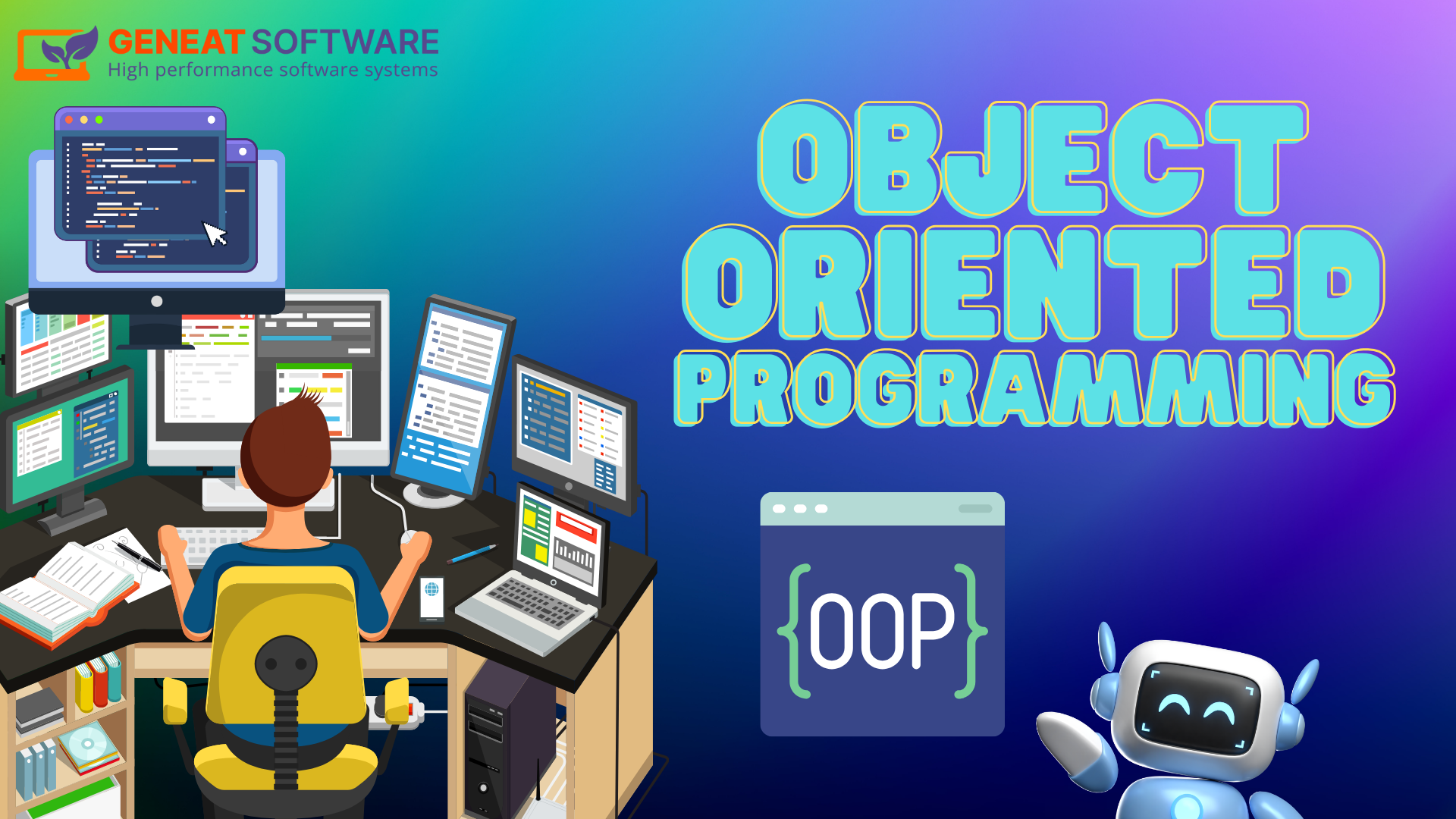 GENEAT SOFTWARE
High performance software systems

OBJECT ORIENTED PROGRAMMING

{OOP}